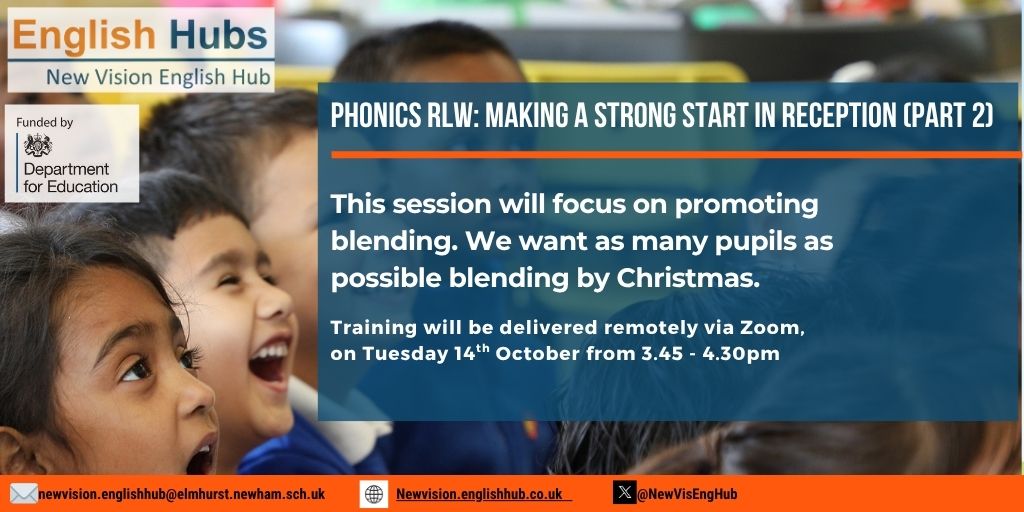 English Hubs
New Vision English Hub

Funded by
Department for Education

PHONICS RLW: MAKING A STRONG START IN RECEPTION (PART 2)

This session will focus on promoting blending. We want as many pupils as possible blending by Christmas.

Training will be delivered remotely via Zoom, on Tuesday 14$^{th}$ October from 3.45 - 4.30pm

newvision.englishhub@elmhurst.newham.sch.uk
Newvision.englishhub.co.uk
@NewVisEngHub